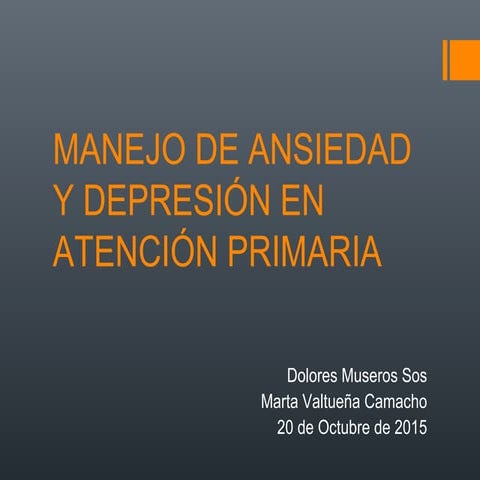 MANEJO DE ANSIEDAD Y DEPRESIÓN EN ATENCIÓN PRIMARIA

Dolores Museros Sos
Marta Valtueña Camacho
20 de Octubre de 2015